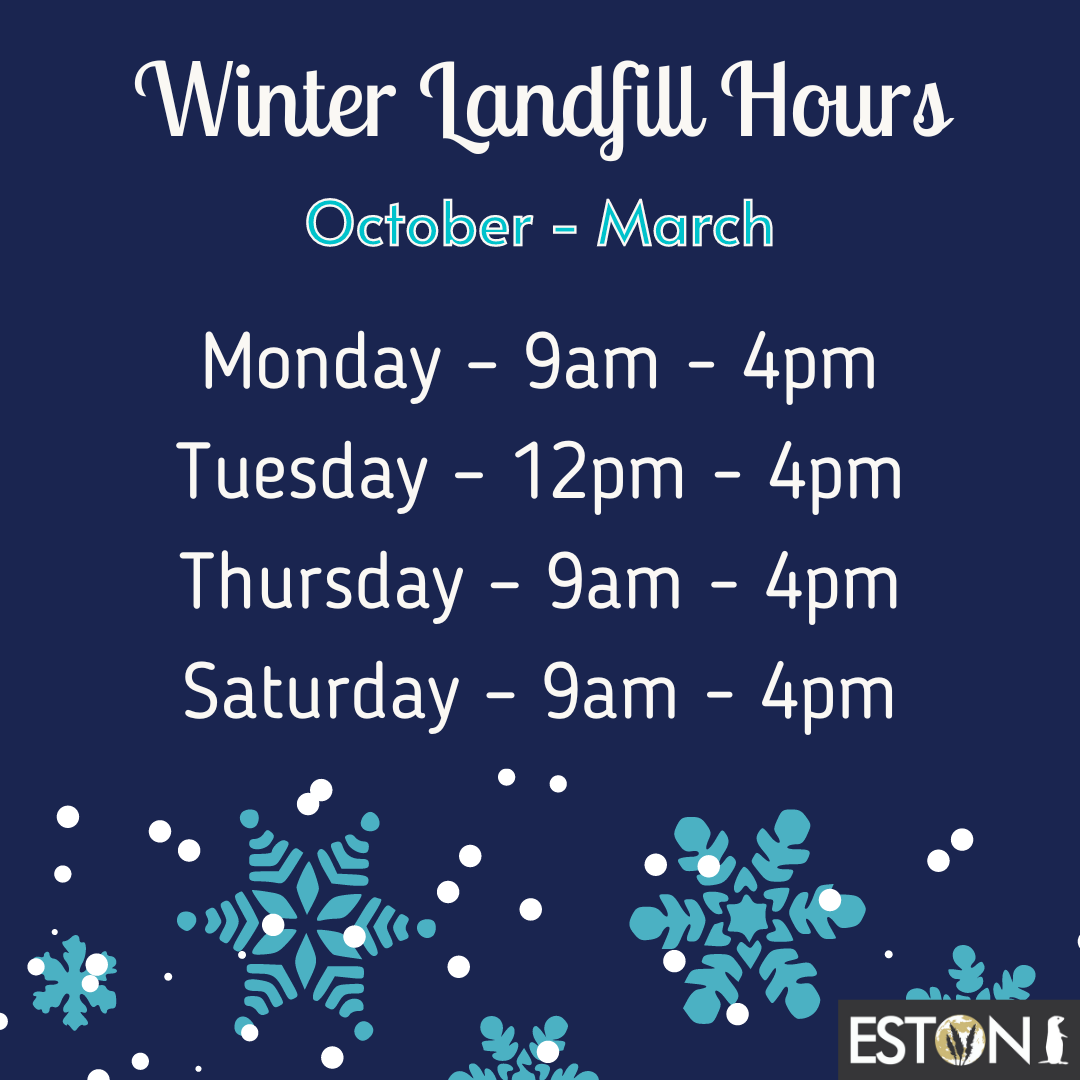 Winter Landfill Hours

October - March

Monday - 9am - 4pm
Tuesday - 12pm - 4pm
Thursday - 9am - 4pm
Saturday - 9am - 4pm

ESTON